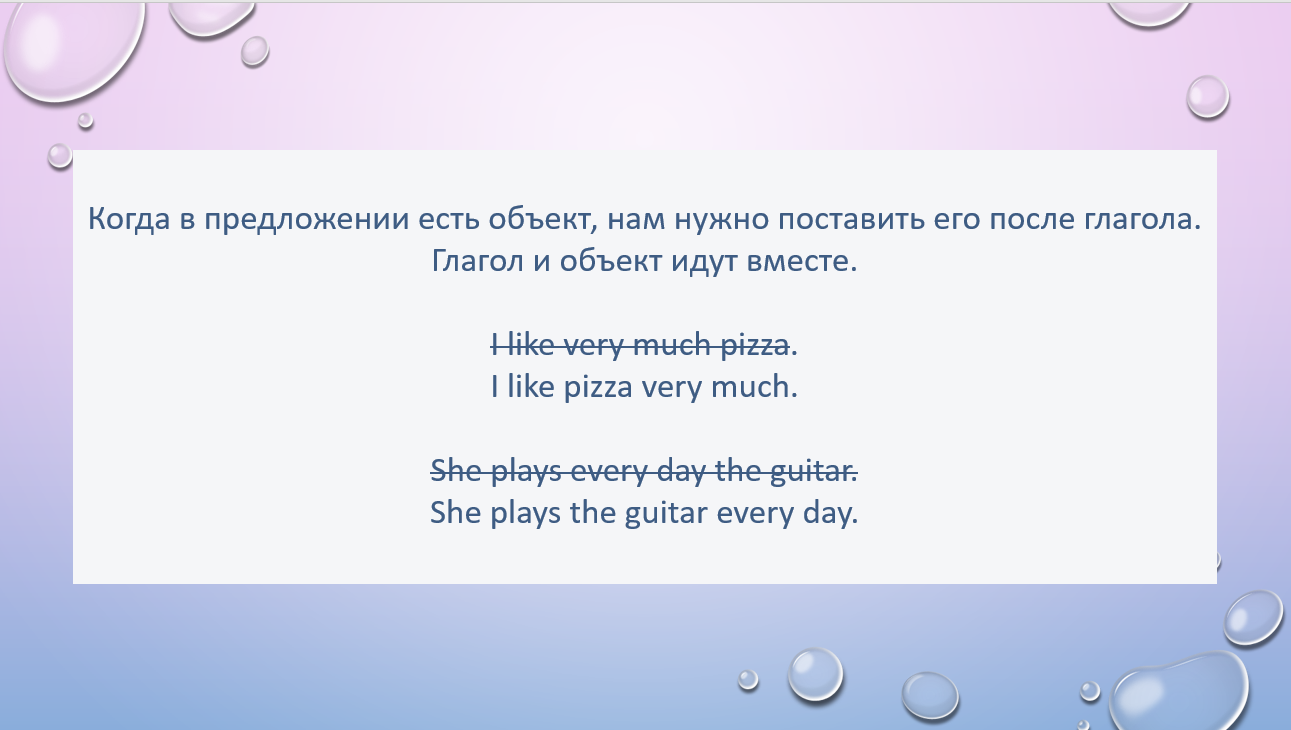 Когда в предложении есть объект, нам нужно поставить его после глагола. Глагол и объект идут вместе.

~~I like very much pizza~~.
I like pizza very much.

~~She plays every day the guitar.~~
She plays the guitar every day.